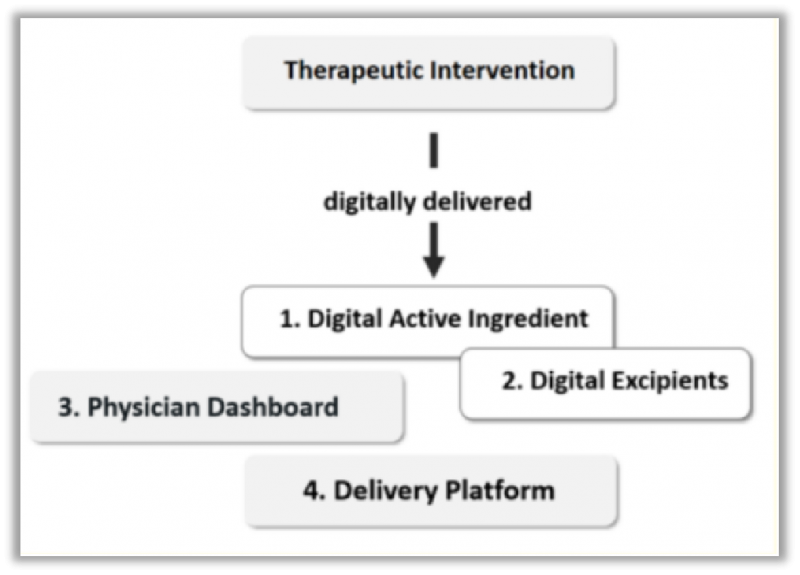 Therapeutic Intervention

digitally delivered

1. Digital Active Ingredient

2. Digital Excipients

3. Physician Dashboard

4. Delivery Platform